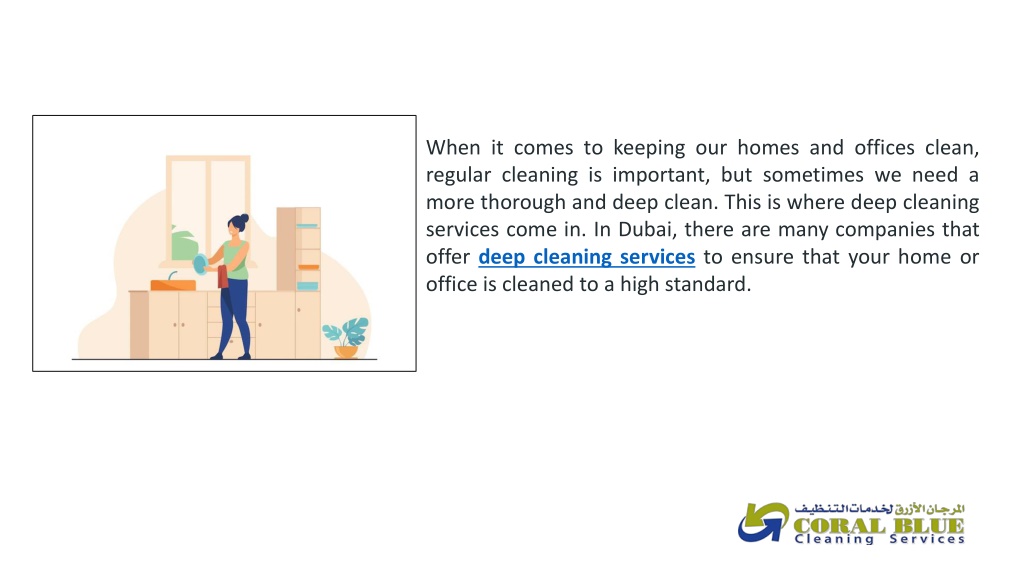 When it comes to keeping our homes and offices clean, regular cleaning is important, but sometimes we need a more thorough and deep clean. This is where deep cleaning services come in. In Dubai, there are many companies that offer deep cleaning services to ensure that your home or office is cleaned to a high standard.

المرجان الأزرق لخدمات التنظيف
CORAL BLUE
Cleaning Services